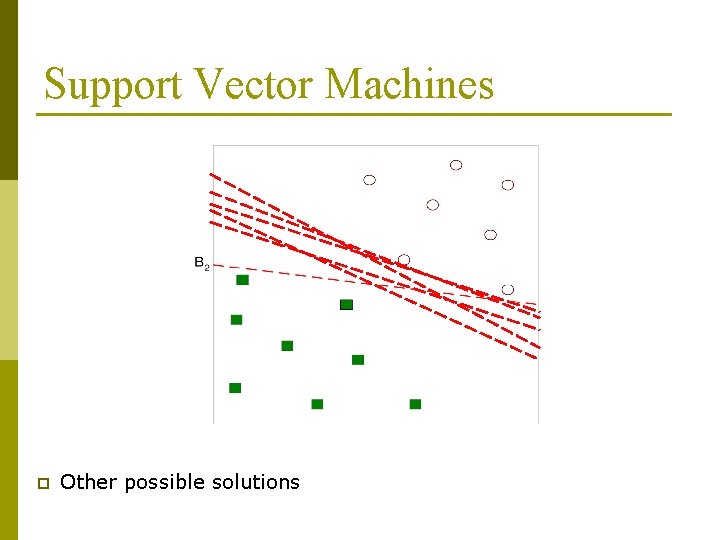 Support Vector Machines

$B_2$

Other possible solutions